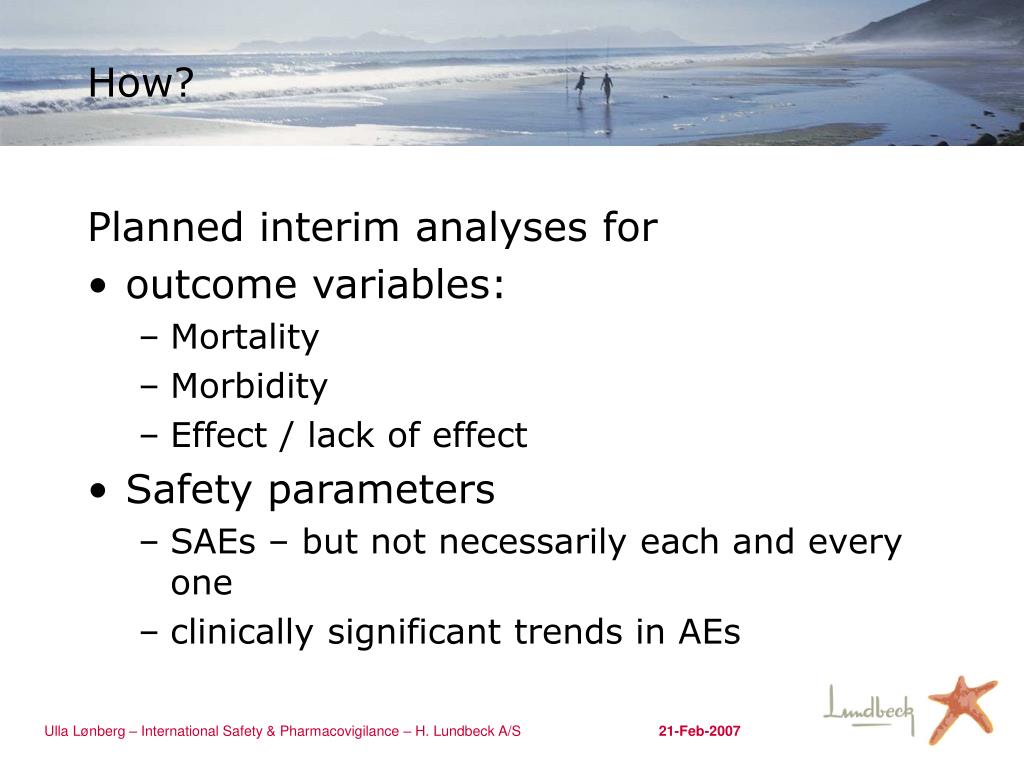 How?

Planned interim analyses for

• outcome variables:
– Mortality
– Morbidity
– Effect / lack of effect

• Safety parameters
– SAEs – but not necessarily each and every one
– clinically significant trends in AEs

Ulla Lønberg – International Safety & Pharmacovigilance – H. Lundbeck A/S

21-Feb-2007

Lundbeck